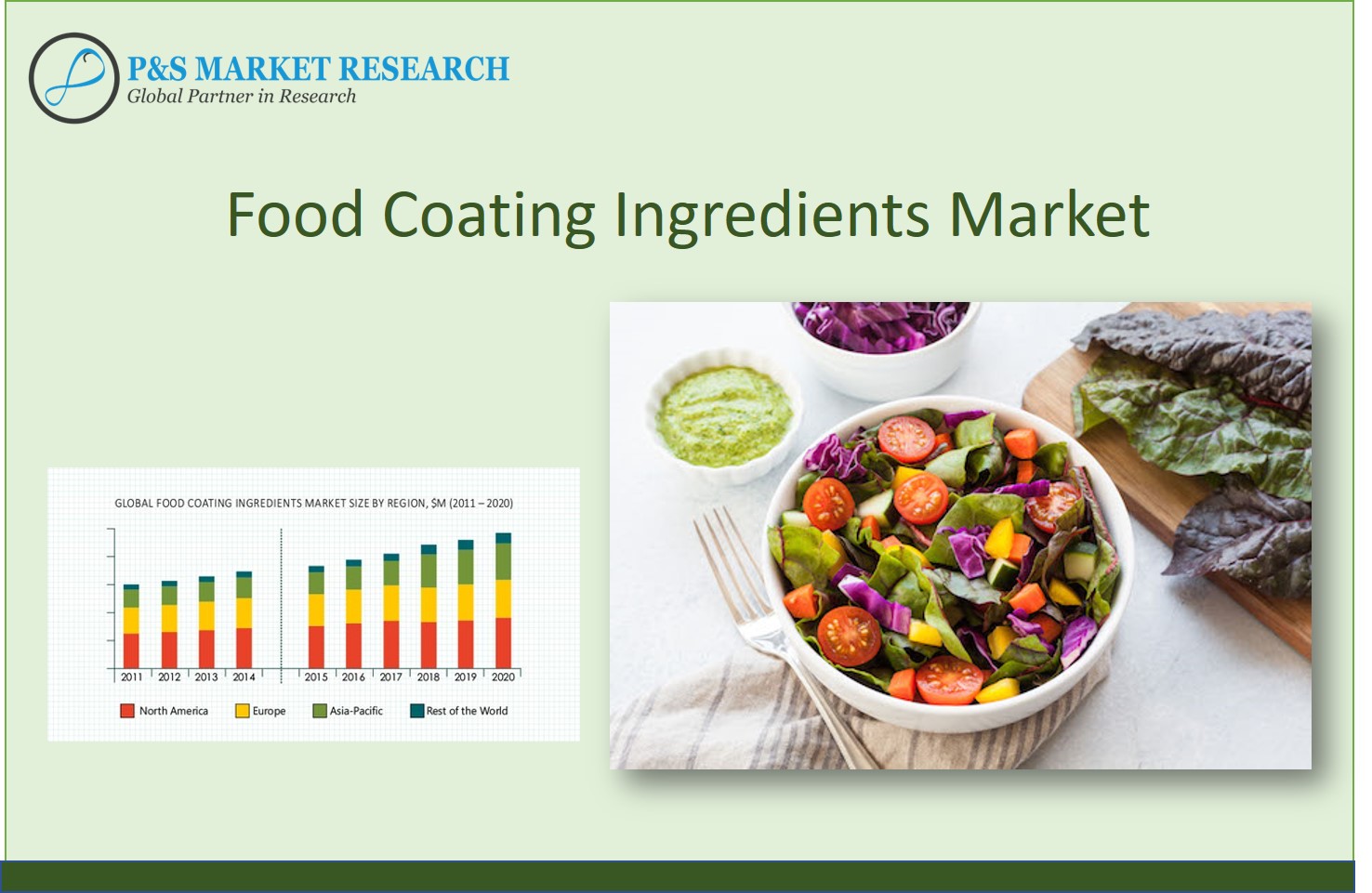 P&S MARKET RESEARCH
Global Partner in Research

Food Coating Ingredients Market

GLOBAL FOOD COATING INGREDIENTS MARKET SIZE BY REGION, $M (2011 – 2020)

2011 2012 2013 2014 2015 2016 2017 2018 2019 2020

North America Europe Asia-Pacific Rest of the World